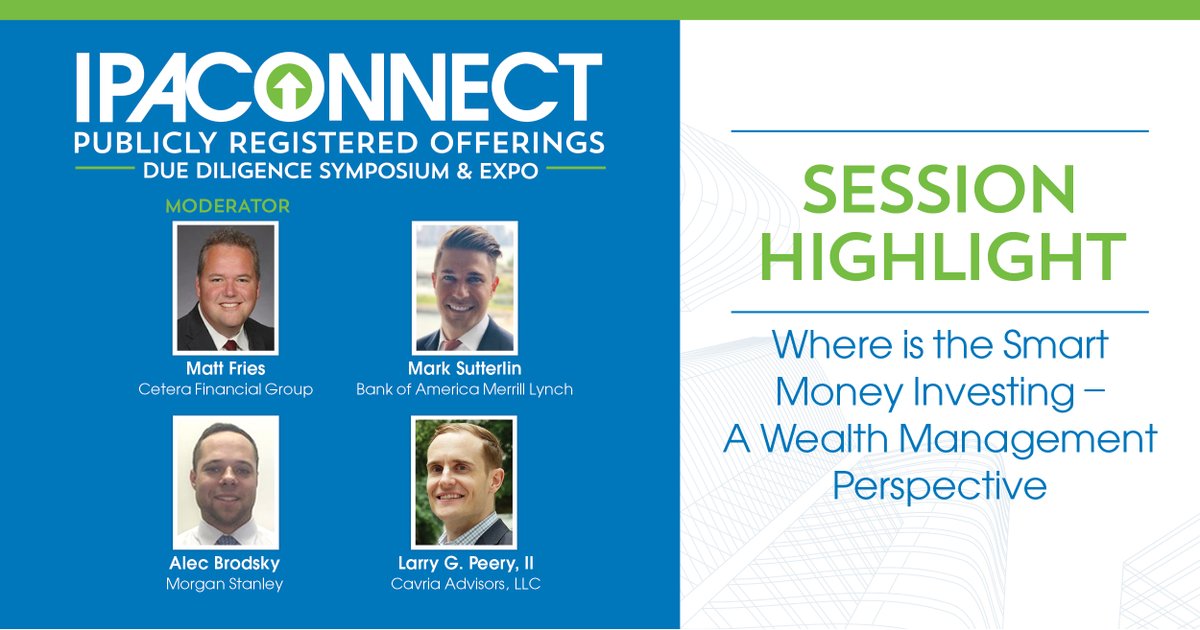 IPACONNECT
PUBLICLY REGISTERED OFFERINGS
DUE DILIGENCE SYMPOSIUM & EXPO

MODERATOR

Matt Fries
Cetera Financial Group

Mark Sutterlin
Bank of America Merrill Lynch

Alec Brodsky
Morgan Stanley

Larry G. Peery, II
Cavria Advisors, LLC

SESSION HIGHLIGHT

Where is the Smart Money Investing – A Wealth Management Perspective